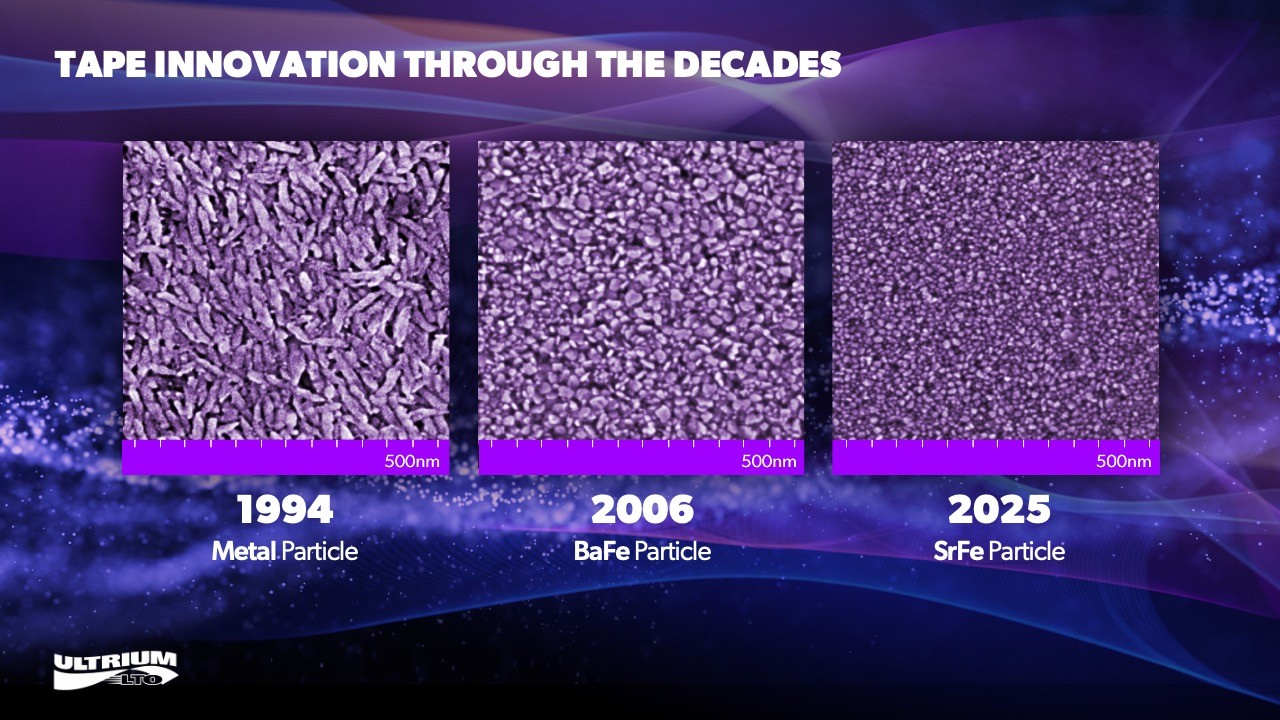 TAPE INNOVATION THROUGH THE DECADES

500nm

1994

Metal Particle

500nm

2006

BaFe Particle

500nm

2025

SrFe Particle

ULTRIUM LTO